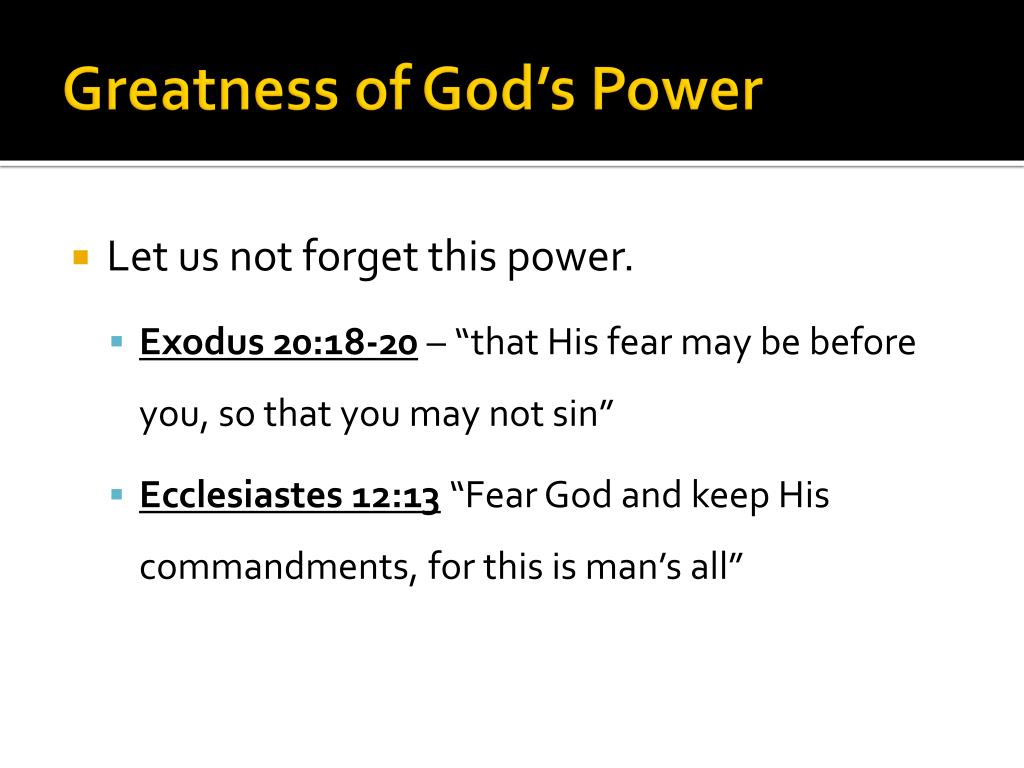 Greatness of God’s Power

Let us not forget this power.

Exodus 20:18-20 – “that His fear may be before you, so that you may not sin”

Ecclesiastes 12:13 “Fear God and keep His commandments, for this is man’s all”